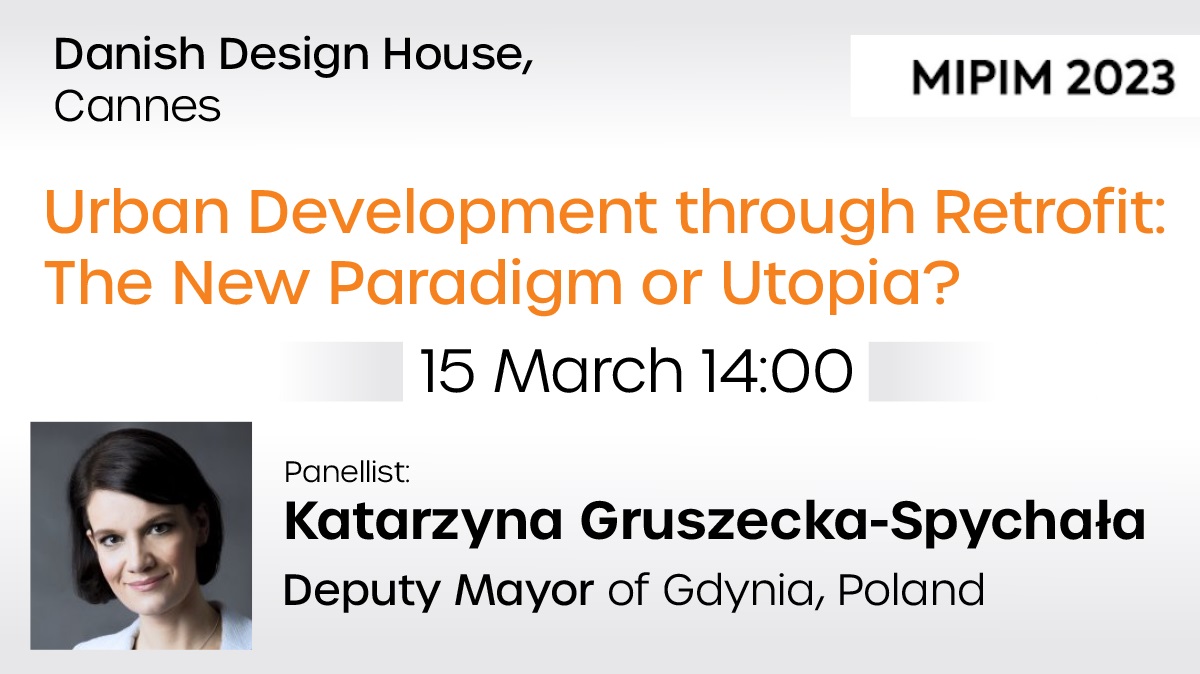 Danish Design House, Cannes

MIPIM 2023

Urban Development through Retrofit: The New Paradigm or Utopia?

15 March 14:00

Panellist:
Katarzyna Gruszecka-Spychała
Deputy Mayor of Gdynia, Poland